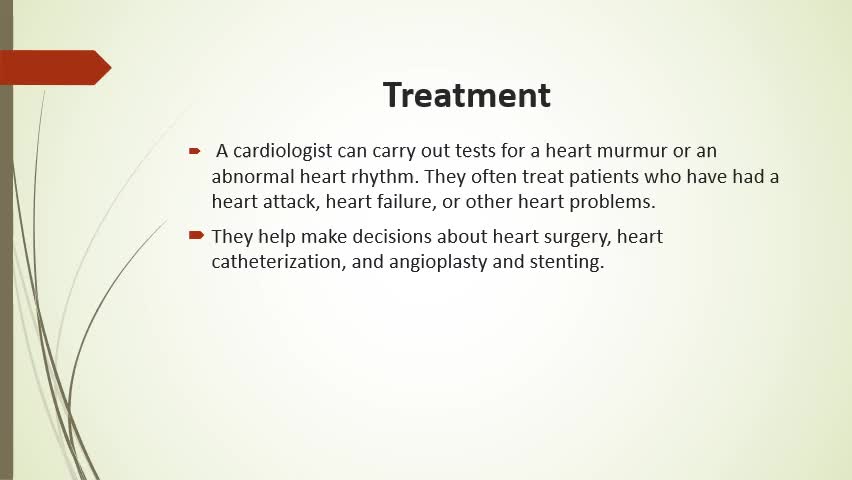 Treatment

A cardiologist can carry out tests for a heart murmur or an abnormal heart rhythm. They often treat patients who have had a heart attack, heart failure, or other heart problems.

They help make decisions about heart surgery, heart catheterization, and angioplasty and stenting.